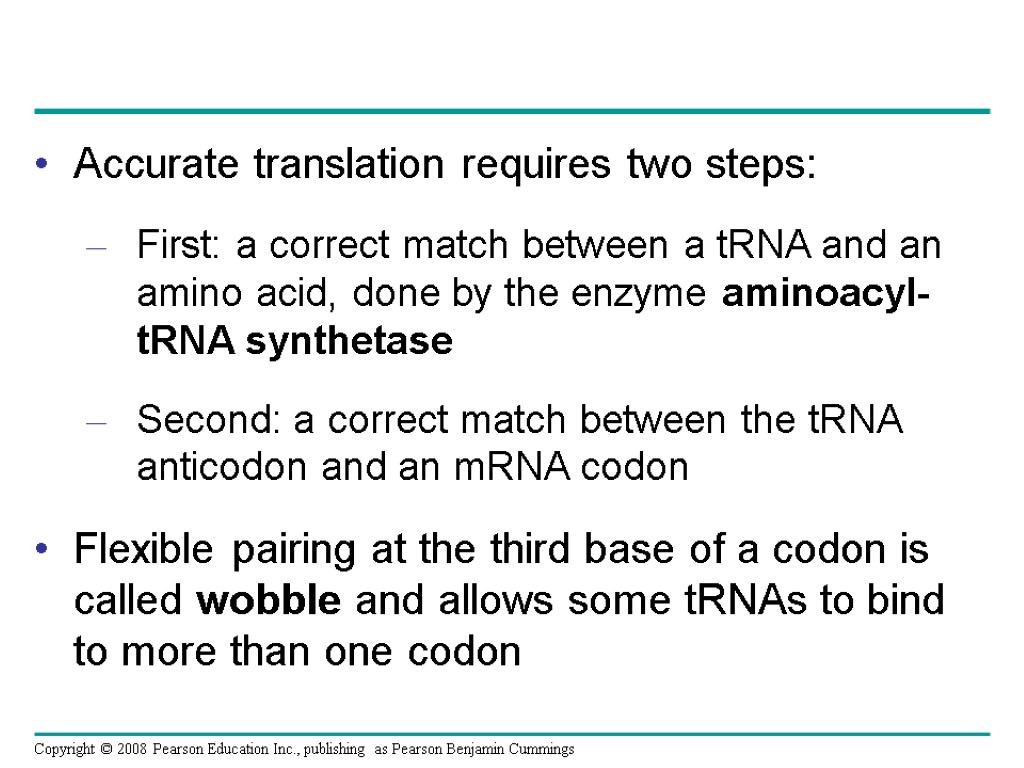 • Accurate translation requires two steps:

– First: a correct match between a tRNA and an amino acid, done by the enzyme aminoacyl-tRNA synthetase

– Second: a correct match between the tRNA anticodon and an mRNA codon

• Flexible pairing at the third base of a codon is called wobble and allows some tRNAs to bind to more than one codon

Copyright © 2008 Pearson Education Inc., publishing as Pearson Benjamin Cummings